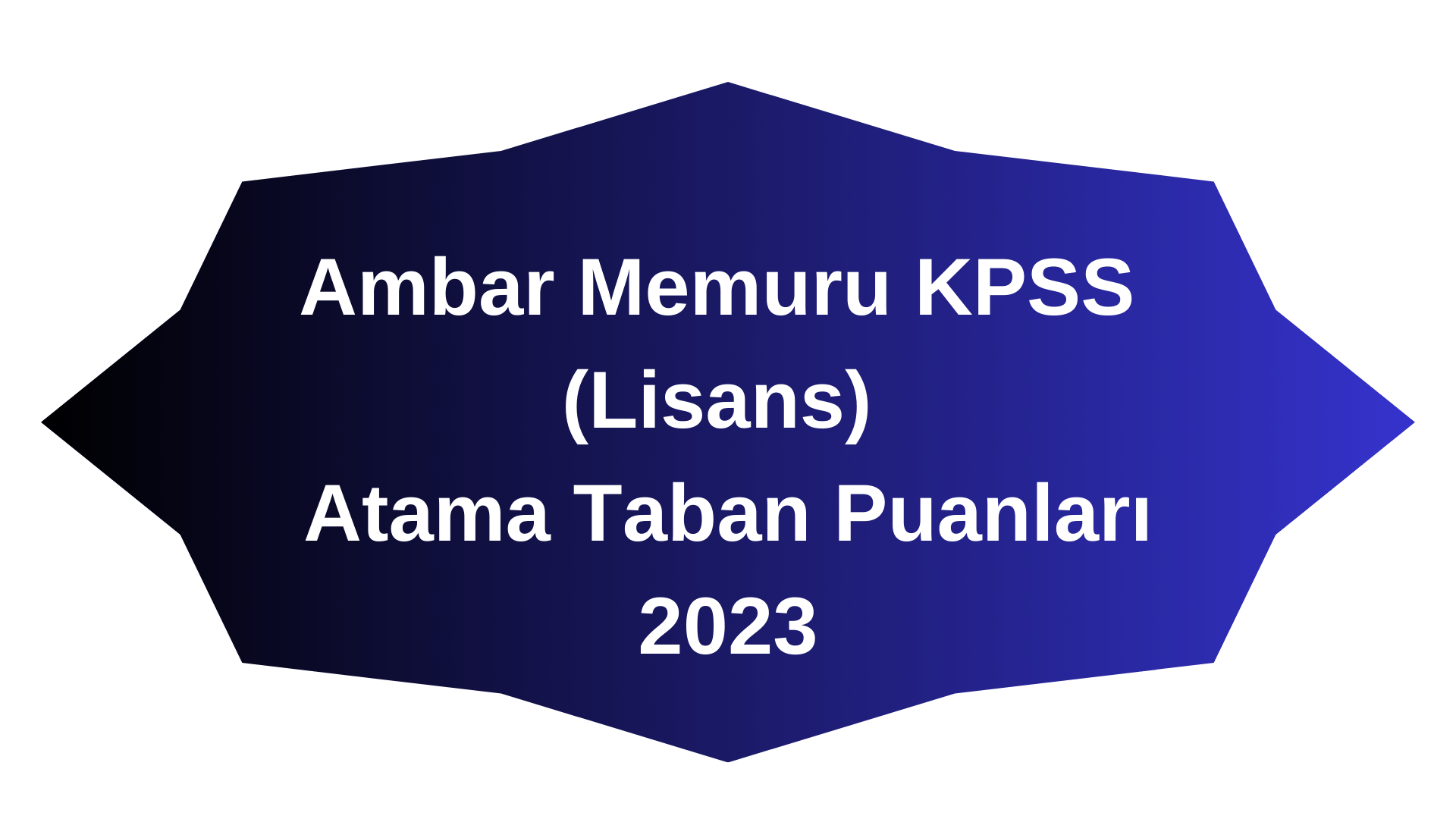 Ambar Memuru KPSS (Lisans) Atama Taban Puanları 2023